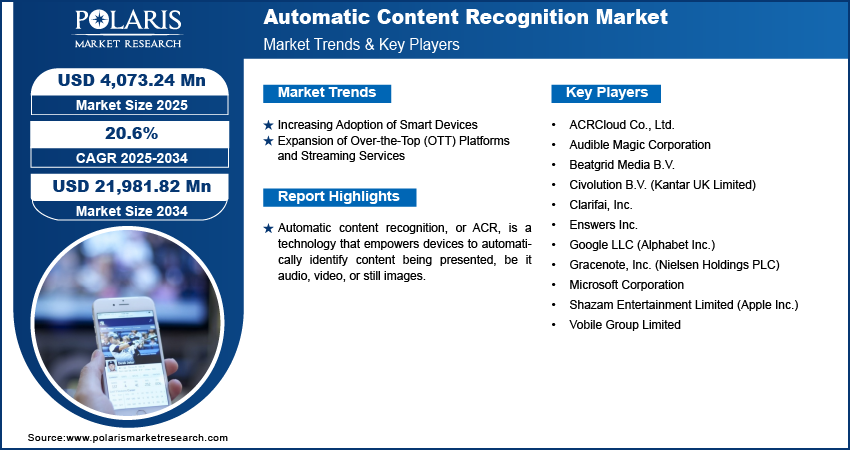 POLARIS
MARKET RESEARCH

Automatic Content Recognition Market
Market Trends & Key Players

USD 4,073.24 Mn
Market Size 2025

20.6%
CAGR 2025-2034

USD 21,981.82 Mn
Market Size 2034

Market Trends

★ Increasing Adoption of Smart Devices
★ Expansion of Over-the-Top (OTT) Platforms and Streaming Services

Report Highlights

★ Automatic content recognition, or ACR, is a technology that empowers devices to automatically identify content being presented, be it audio, video, or still images.

Key Players

• ACRCloud Co., Ltd.
• Audible Magic Corporation
• Beatgrid Media B.V.
• Civolution B.V. (Kantar UK Limited)
• Clarifai, Inc.
• Enswers Inc.
• Google LLC (Alphabet Inc.)
• Gracenote, Inc. (Nielsen Holdings PLC)
• Microsoft Corporation
• Shazam Entertainment Limited (Apple Inc.)
• Vobile Group Limited

Source:www.polarismarketresearch.com